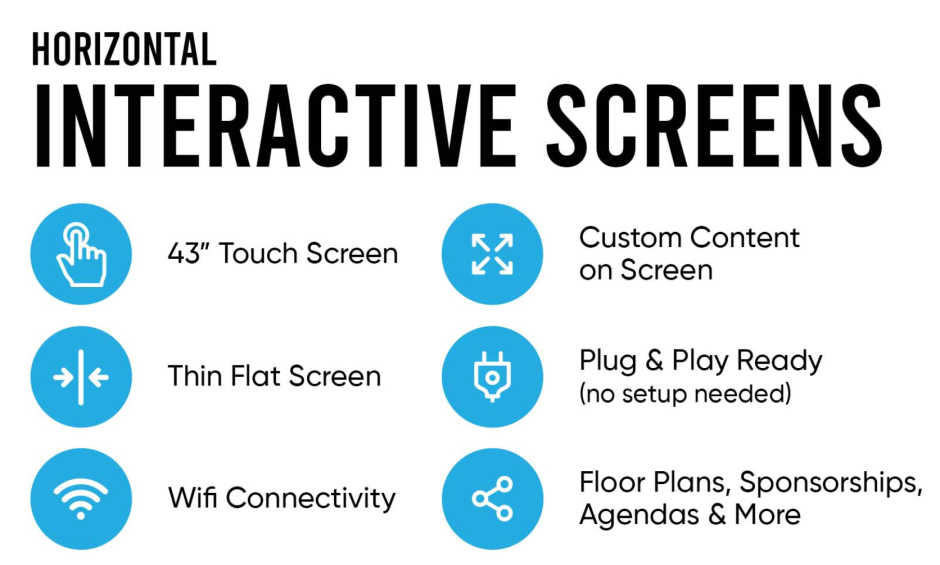 HORIZONTAL
INTERACTIVE SCREENS

43" Touch Screen

Thin Flat Screen

Wifi Connectivity

Custom Content on Screen

Plug & Play Ready
(no setup needed)

Floor Plans, Sponsorships, Agendas & More